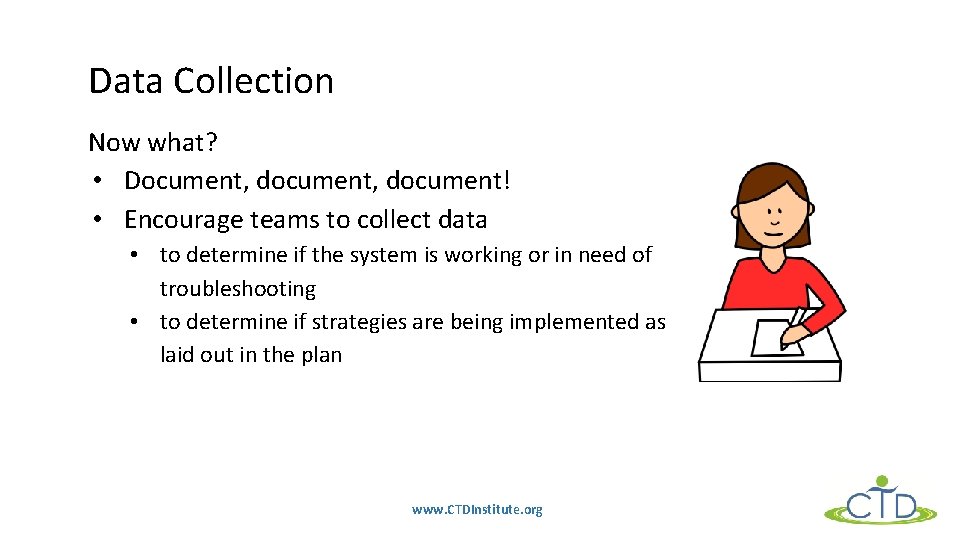 Data Collection

Now what?
• Document, document, document!
• Encourage teams to collect data
  • to determine if the system is working or in need of troubleshooting
  • to determine if strategies are being implemented as laid out in the plan

www.CTDInstitute.org

CTD